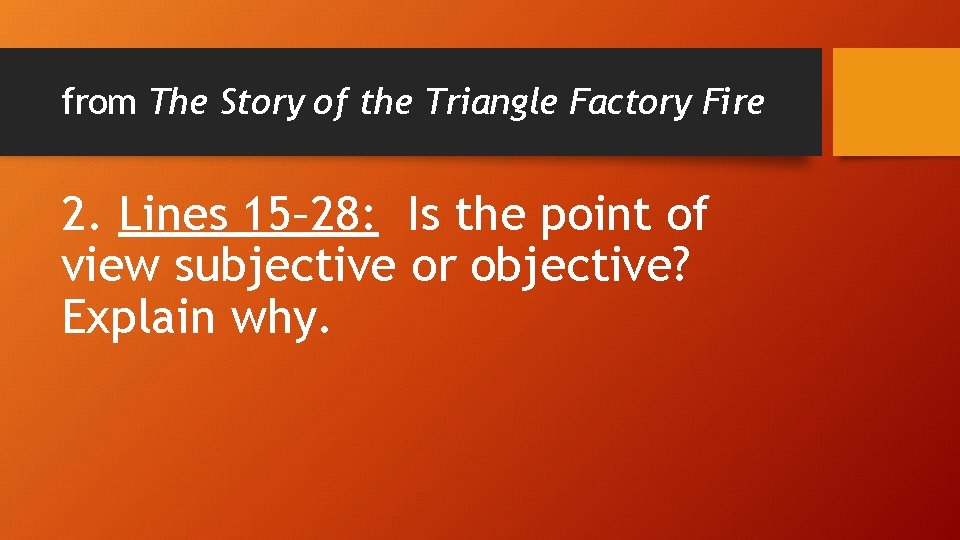 from The Story of the Triangle Factory Fire

2. Lines 15–28: Is the point of view subjective or objective? Explain why.